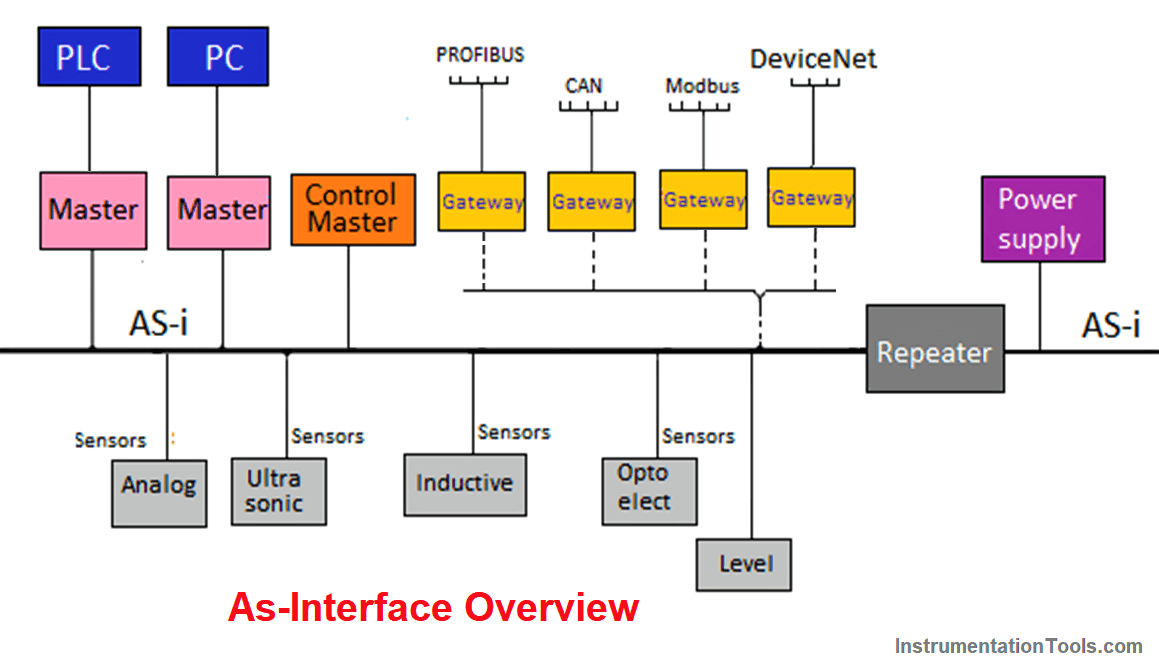 PLC

PC

PROFIBUS

CAN

Modbus

DeviceNet

Master

Master

Control Master

Gateway

Gateway

Gateway

Gateway

Power supply

AS-i

Repeater

AS-i

Sensors

Sensors

Sensors

Sensors

Analog

Ultra sonic

Inductive

Opto elect

Level

As-Interface Overview

InstrumentationTools.com